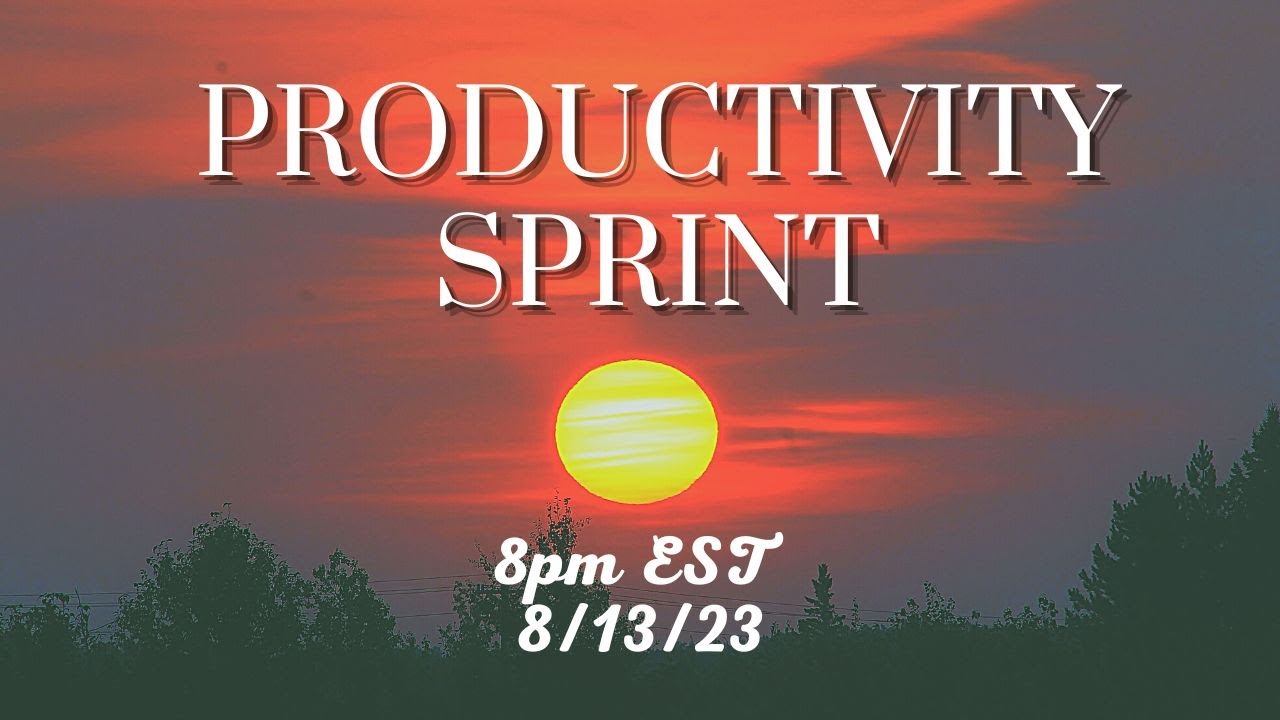 PRODUCTIVITY SPRINT

8pm EST
8/13/23